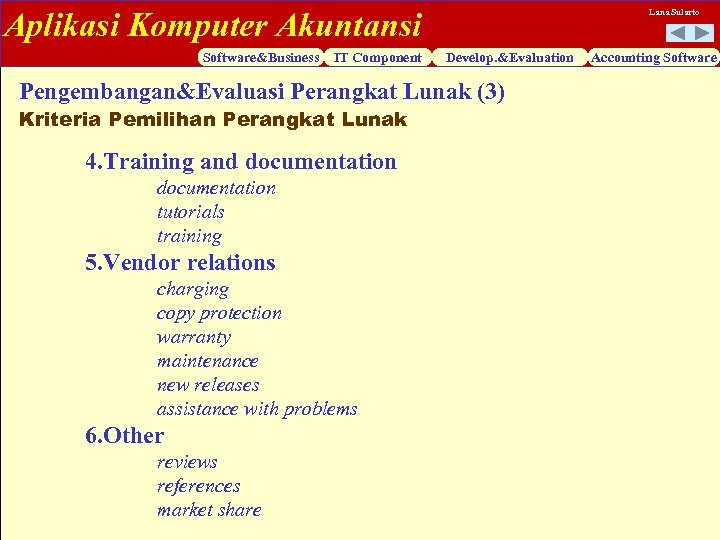 Aplikasi Komputer Akuntansi

Lana Sularto

Software&Business IT Component Develop.&Evaluation Accounting Software

Pengembangan&Evaluasi Perangkat Lunak (3)
Kriteria Pemilihan Perangkat Lunak

4.Training and documentation
documentation
tutorials
training

5.Vendor relations
charging
copy protection
warranty
maintenance
new releases
assistance with problems

6.Other
reviews
references
market share